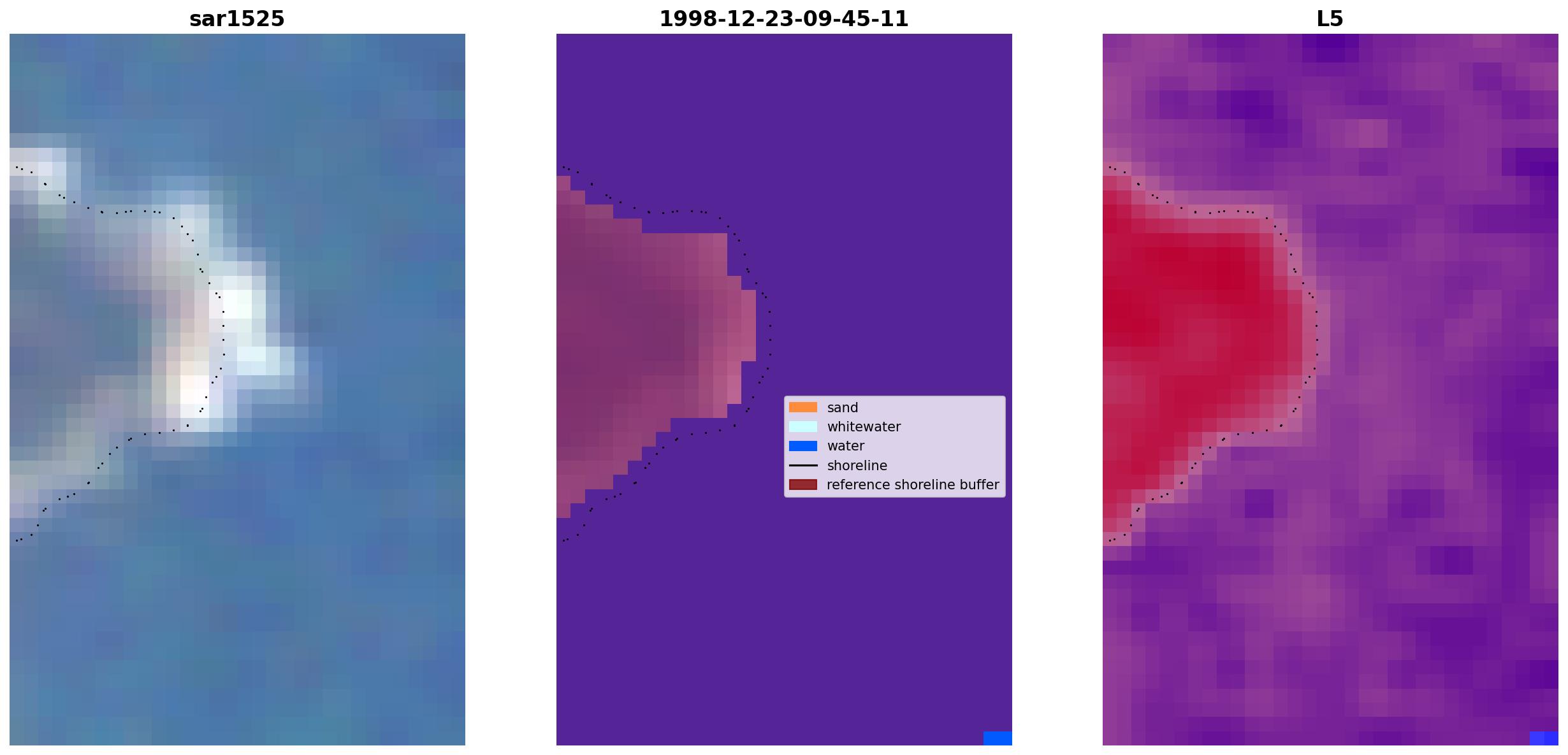 sar1525

1998-12-23-09-45-11

sand
whitewater
water
shoreline
reference shoreline buffer

L5